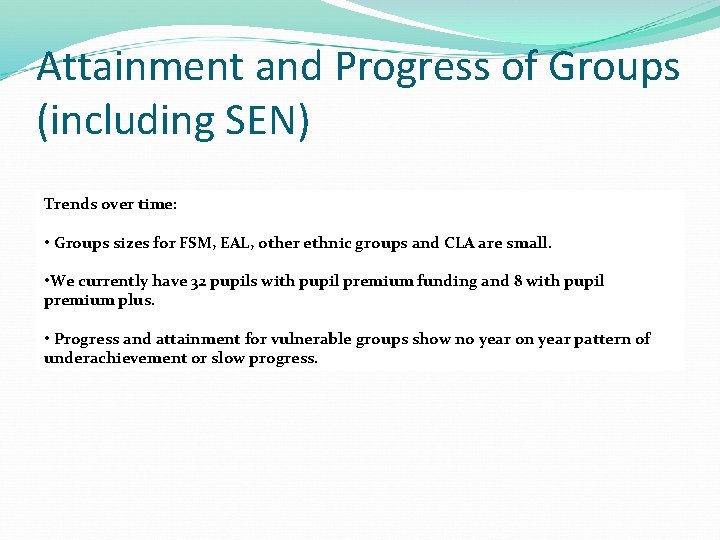 Attainment and Progress of Groups (including SEN)

Trends over time:

• Groups sizes for FSM, EAL, other ethnic groups and CLA are small.

•We currently have 32 pupils with pupil premium funding and 8 with pupil premium plus.

• Progress and attainment for vulnerable groups show no year on year pattern of underachievement or slow progress.